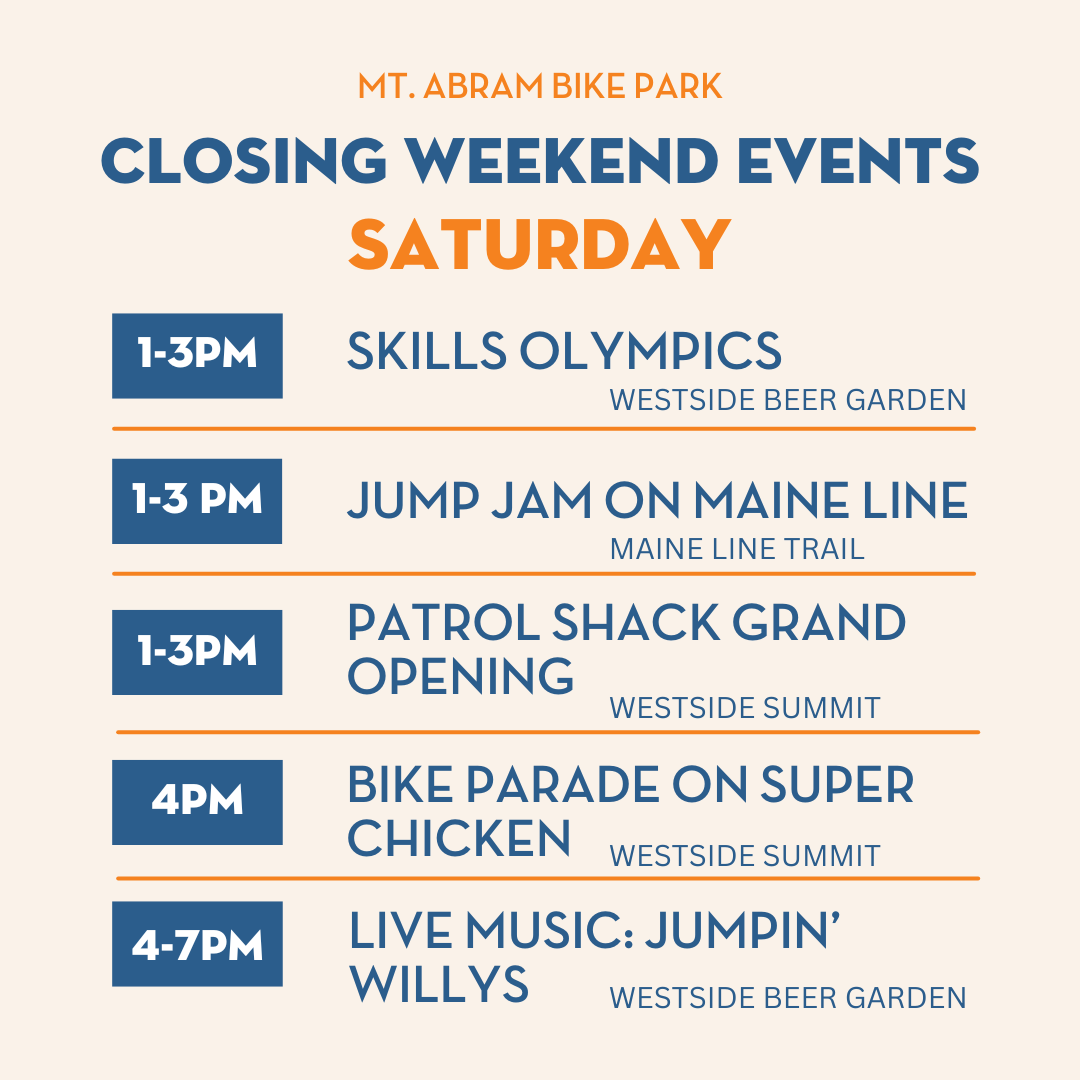 MT. ABRAM BIKE PARK

CLOSING WEEKEND EVENTS

SATURDAY

1-3PM SKILLS OLYMPICS
WESTSIDE BEER GARDEN

1-3 PM JUMP JAM ON MAINE LINE
MAINE LINE TRAIL

1-3PM PATROL SHACK GRAND OPENING
WESTSIDE SUMMIT

4PM BIKE PARADE ON SUPER CHICKEN
WESTSIDE SUMMIT

4-7PM LIVE MUSIC: JUMPIN' WILLYS
WESTSIDE BEER GARDEN